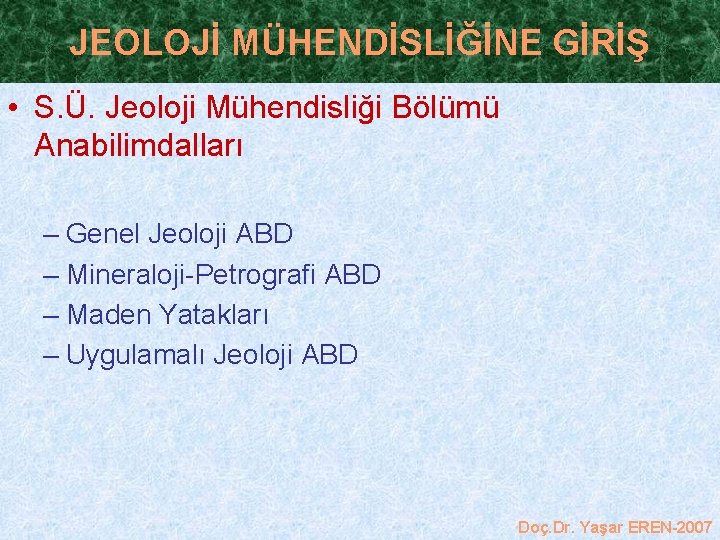 JEOLOJİ MÜHENDİSLİĞİNE GİRİŞ

• S.Ü. Jeoloji Mühendisliği Bölümü Anabilimdalları

– Genel Jeoloji ABD
– Mineraloji-Petrografi ABD
– Maden Yatakları
– Uygulamalı Jeoloji ABD

Doç.Dr. Yaşar EREN-2007